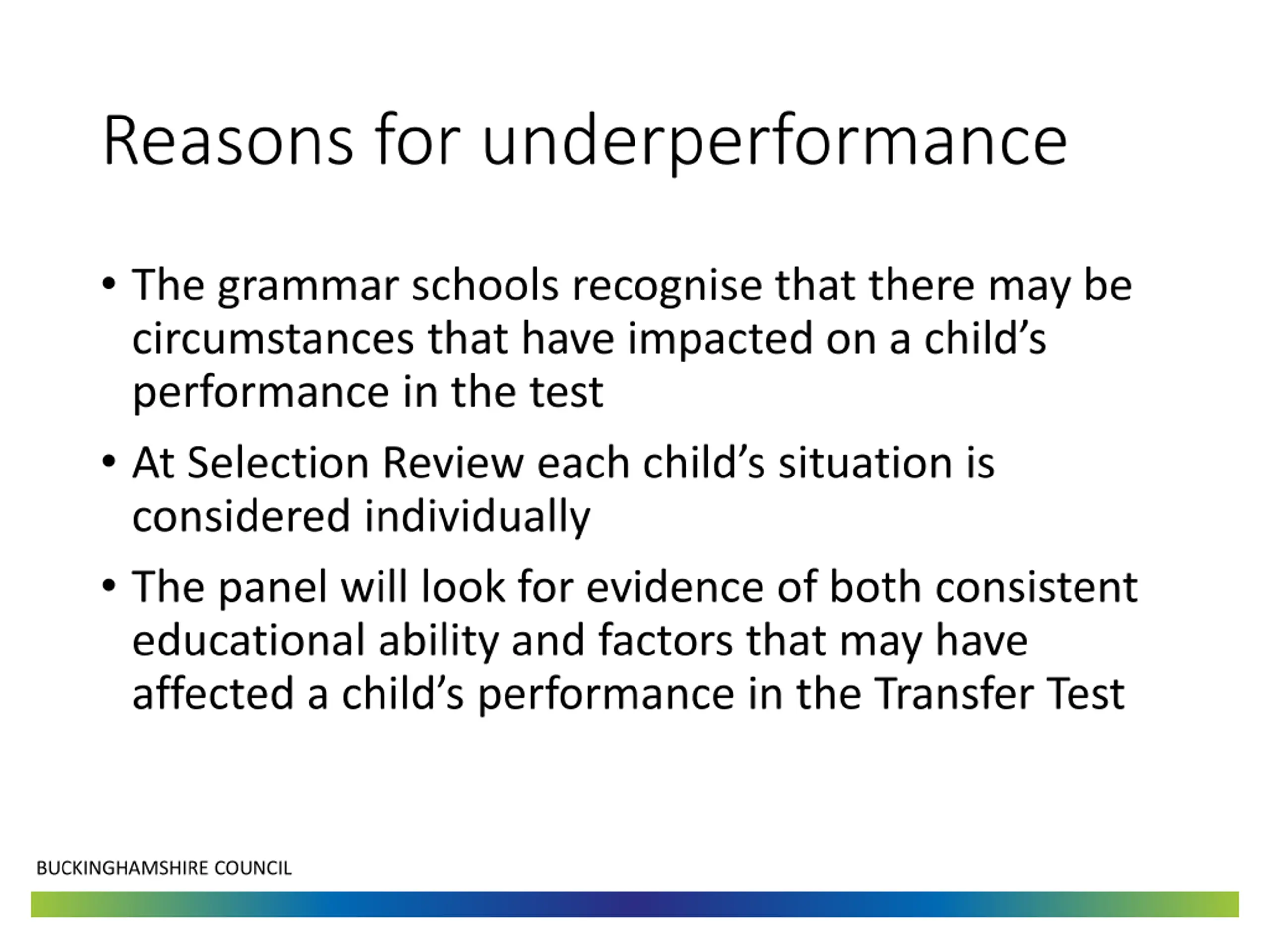 Reasons for underperformance

• The grammar schools recognise that there may be circumstances that have impacted on a child’s performance in the test

• At Selection Review each child’s situation is considered individually

• The panel will look for evidence of both consistent educational ability and factors that may have affected a child’s performance in the Transfer Test

BUCKINGHAMSHIRE COUNCIL